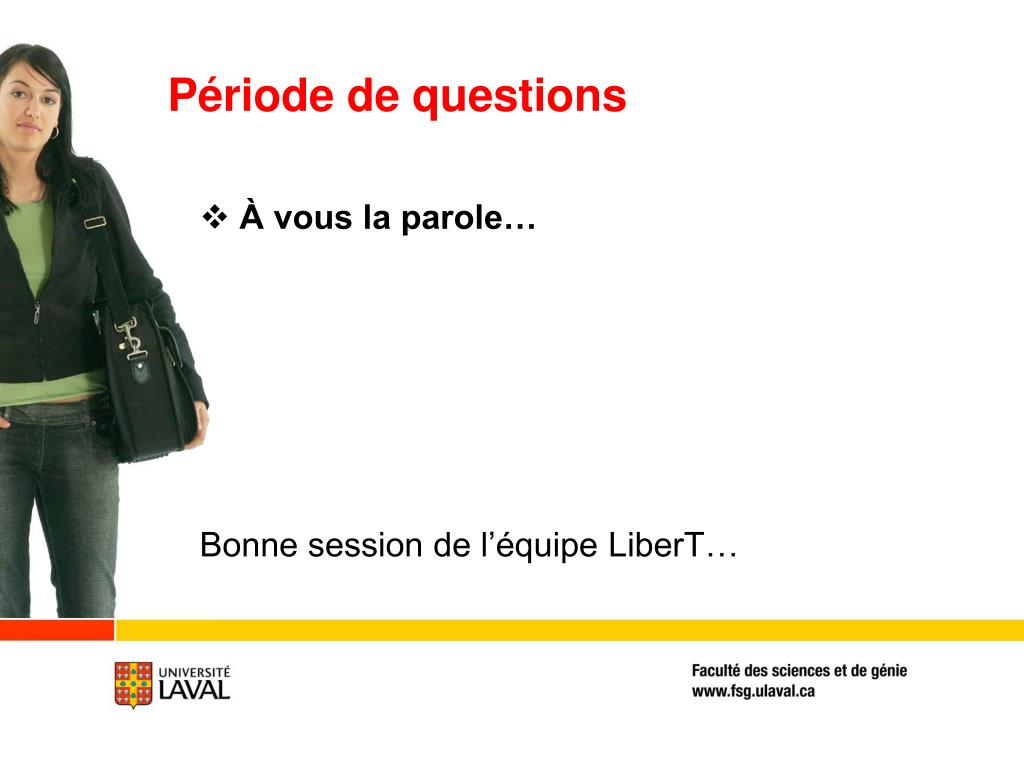 Période de questions

❖ À vous la parole…

Bonne session de l’équipe LiberT…

UNIVERSITÉ LAVAL

Faculté des sciences et de génie
www.fsg.ulaval.ca